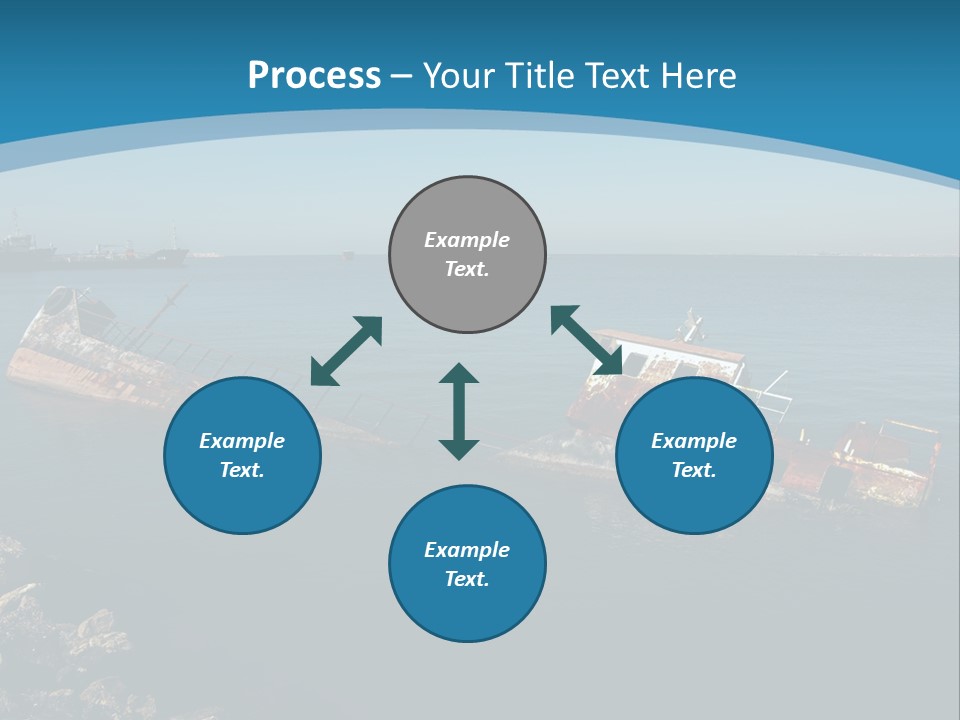 Process – Your Title Text Here

Example Text.

Example Text.

Example Text.

Example Text.